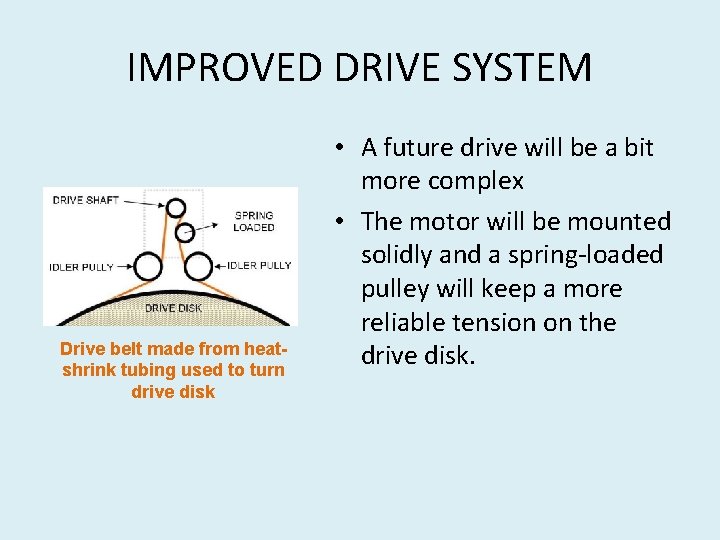 IMPROVED DRIVE SYSTEM

DRIVE SHAFT
SPRING LOADED
IDLER PULLY
IDLER PULLY
DRIVE DISK

Drive belt made from heat-shrink tubing used to turn drive disk

• A future drive will be a bit more complex
• The motor will be mounted solidly and a spring-loaded pulley will keep a more reliable tension on the drive disk.